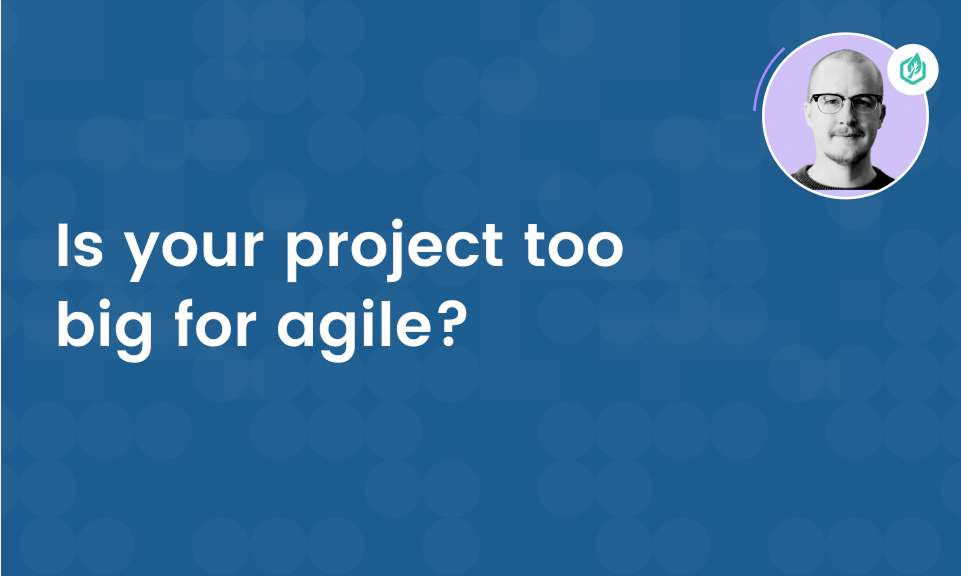 Is your project too big for agile?